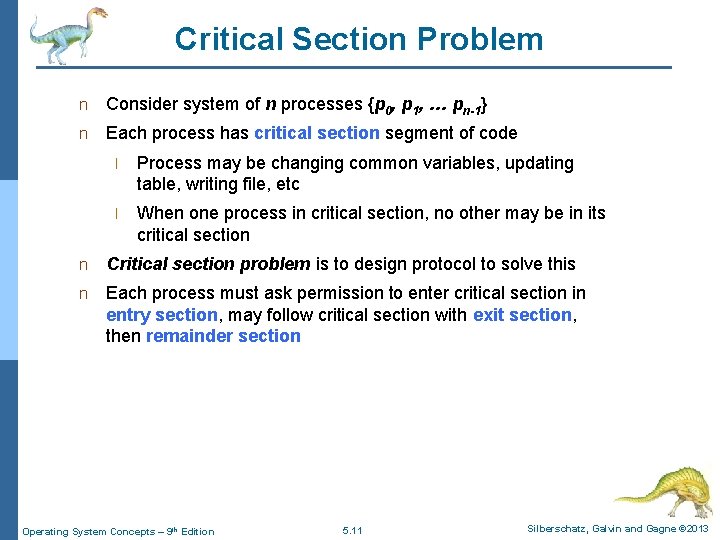 Critical Section Problem

n Consider system of $n$ processes $\{p_0, p_1, \ldots p_{n-1}\}$

n Each process has critical section segment of code

l Process may be changing common variables, updating table, writing file, etc

l When one process in critical section, no other may be in its critical section

n Critical section problem is to design protocol to solve this

n Each process must ask permission to enter critical section in entry section, may follow critical section with exit section, then remainder section

Operating System Concepts – 9th Edition 5.11 Silberschatz, Galvin and Gagne ©2013